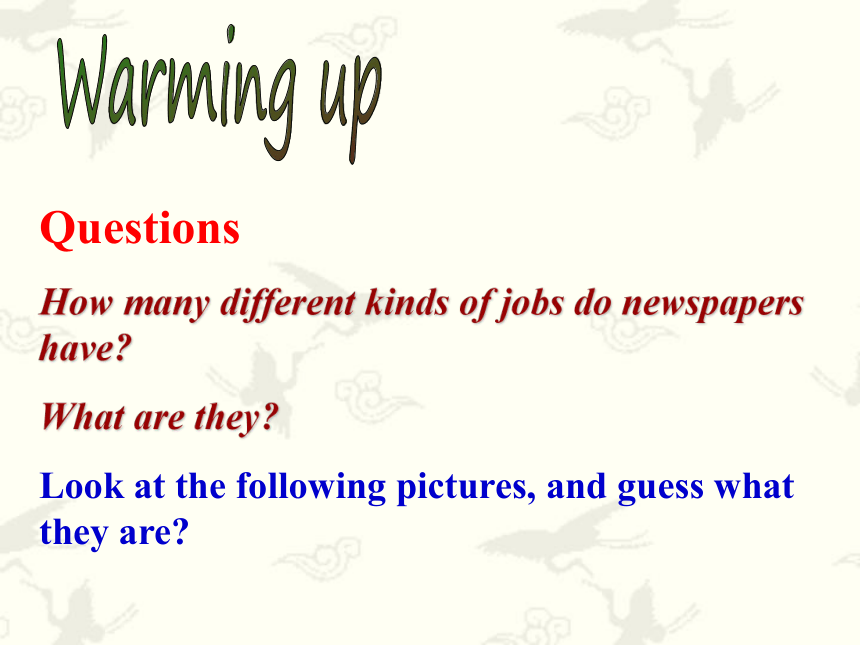 Warming up

Questions

How many different kinds of jobs do newspapers have?

What are they?

Look at the following pictures, and guess what they are?